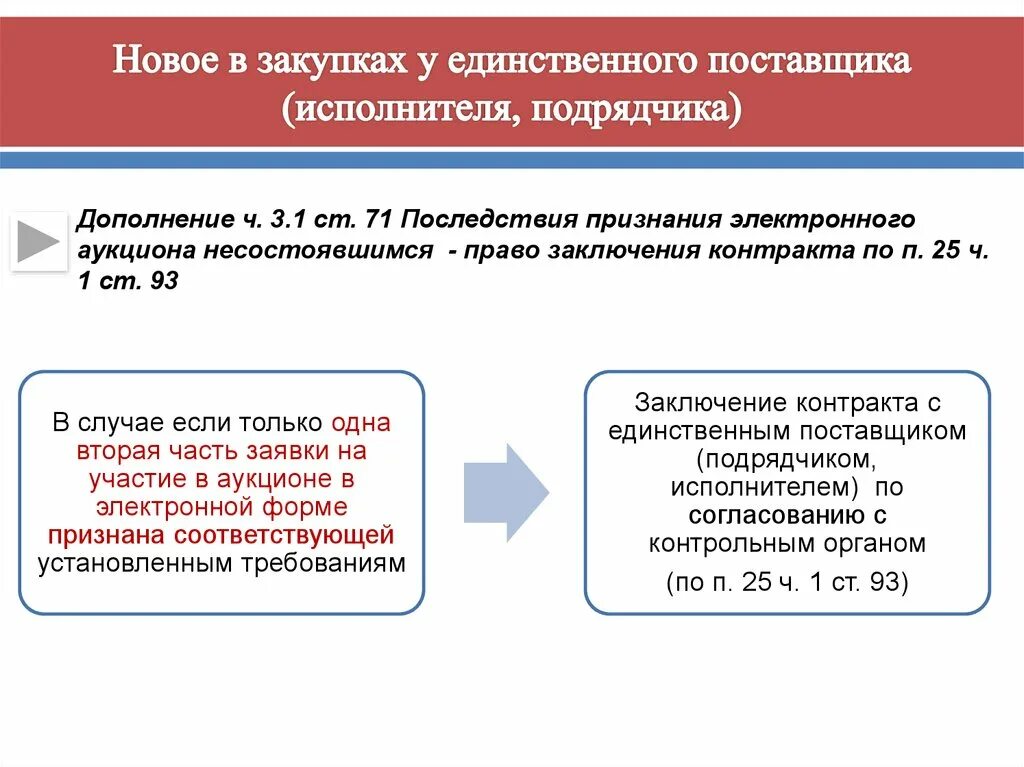 Новое в закупках у единственного поставщика (исполнителя, подрядчика)

Дополнение ч. 3.1 ст. 71 Последствия признания электронного аукциона несостоявшимся - право заключения контракта по п. 25 ч. 1 ст. 93

В случае если только одна вторая часть заявки на участие в аукционе в электронной форме признана соответствующей установленным требованиям

Заключение контракта с единственным поставщиком (подрядчиком, исполнителем) по согласованию с контрольным органом

(по п. 25 ч. 1 ст. 93)